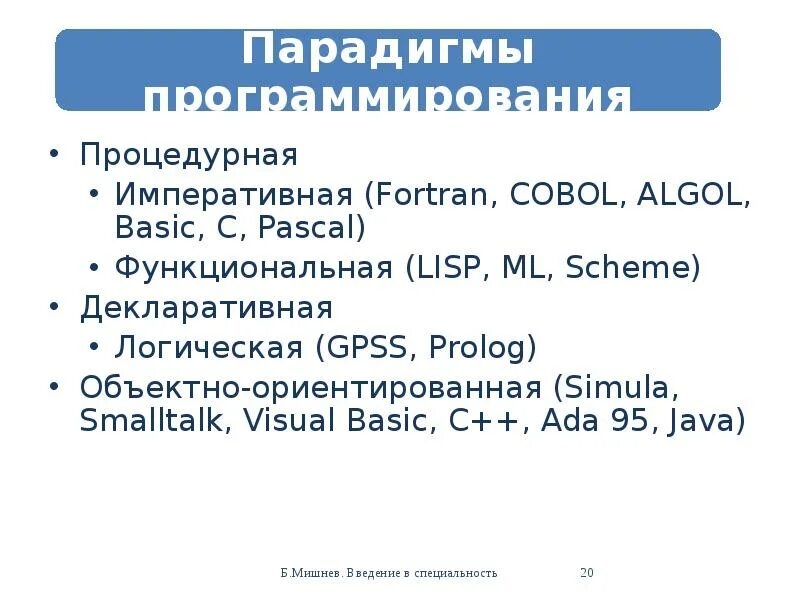 Парадигмы программирования

• Процедурная
  • Императивная (Fortran, COBOL, ALGOL, Basic, C, Pascal)
  • Функциональная (LISP, ML, Scheme)
• Декларативная
  • Логическая (GPSS, Prolog)
• Объектно-ориентированная (Simula, Smalltalk, Visual Basic, C++, Ada 95, Java)

Б.Мишнев. Введение в специальность

20